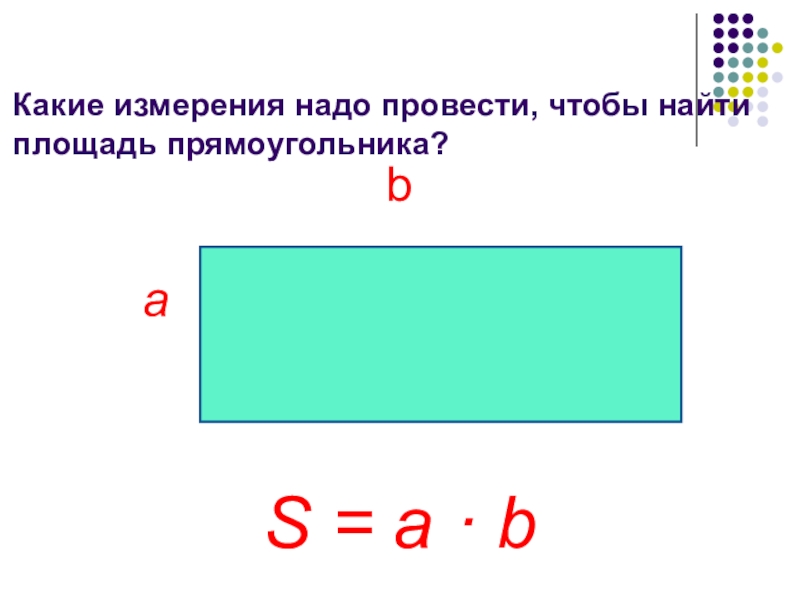 Какие измерения надо провести, чтобы найти площадь прямоугольника?

b

a

$S = a \cdot b$